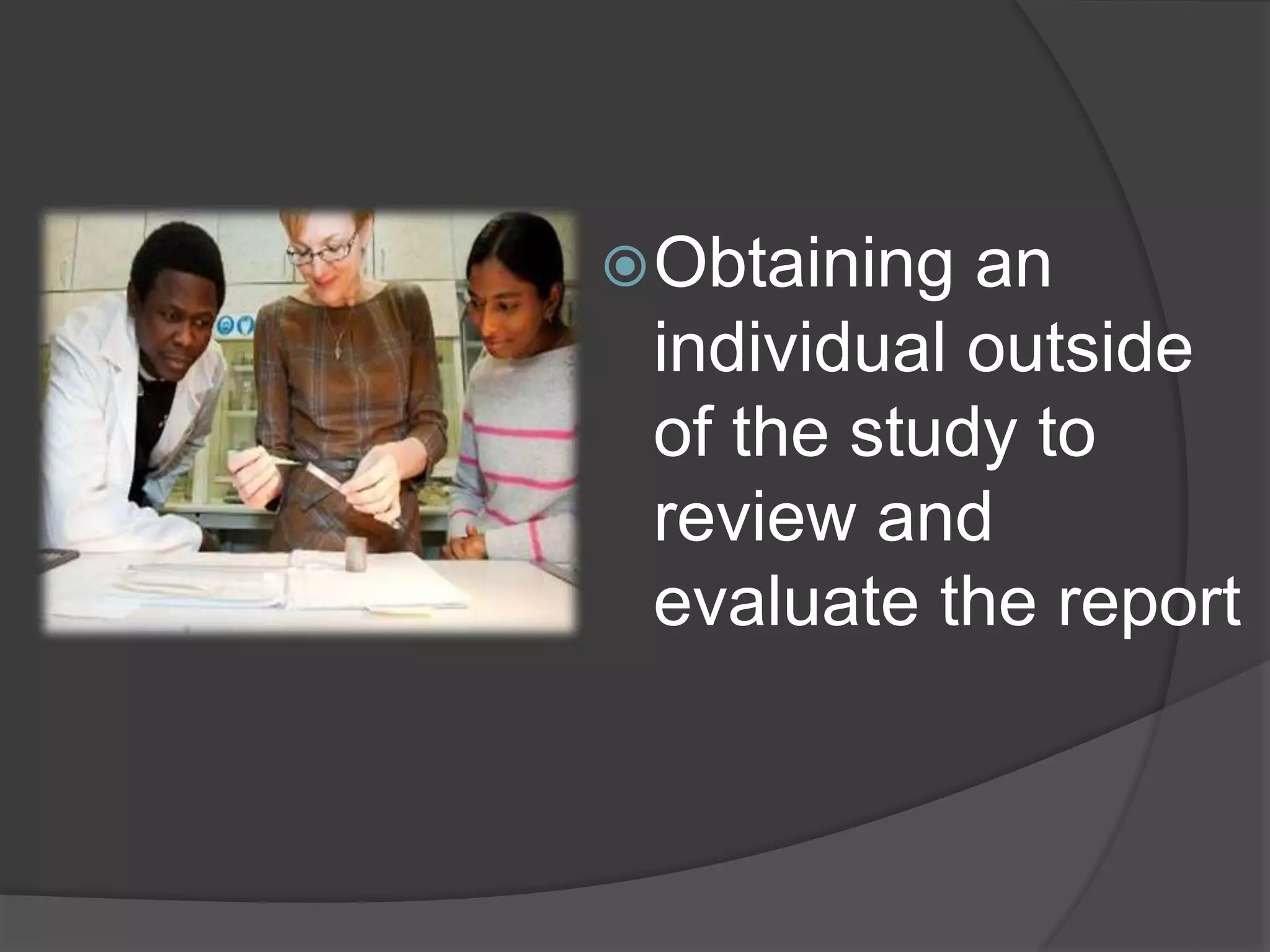 Obtaining an individual outside of the study to review and evaluate the report